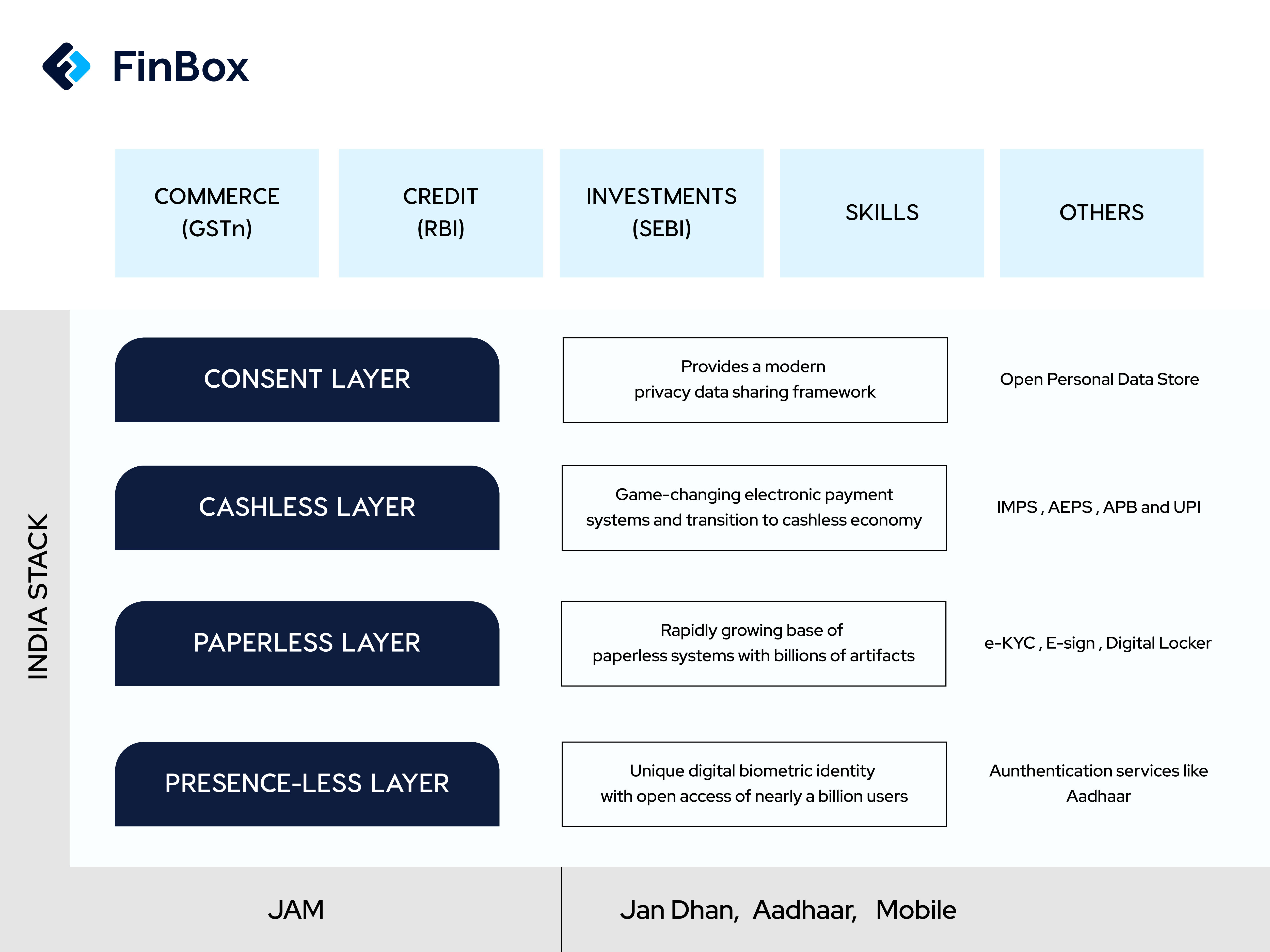 FinBox

COMMERCE (GSTn)

CREDIT (RBI)

INVESTMENTS (SEBI)

SKILLS

OTHERS

INDIA STACK

CONSENT LAYER

Provides a modern privacy data sharing framework

Open Personal Data Store

CASHLESS LAYER

Game-changing electronic payment systems and transition to cashless economy

IMPS , AEPS , APB and UPI

PAPERLESS LAYER

Rapidly growing base of paperless systems with billions of artifacts

e-KYC , E-sign , Digital Locker

PRESENCE-LESS LAYER

Unique digital biometric identity with open access of nearly a billion users

Aunthentication services like Aadhaar

JAM

Jan Dhan, Aadhaar, Mobile